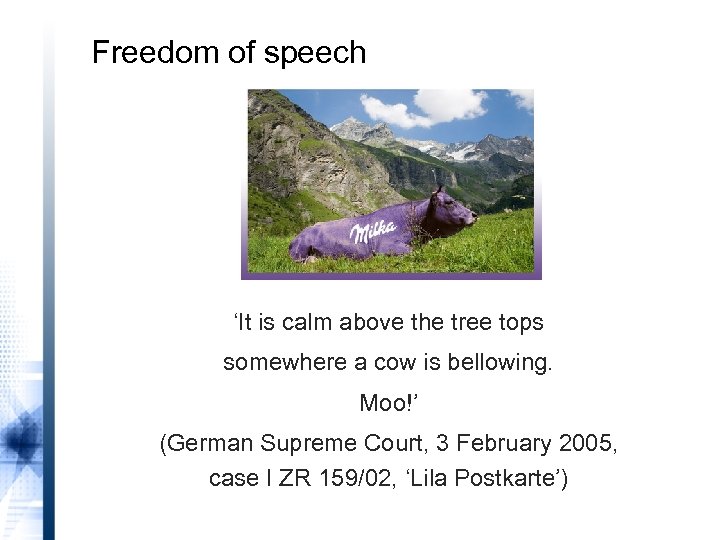 Freedom of speech

Milka

'It is calm above the tree tops
somewhere a cow is bellowing.
Moo!'
(German Supreme Court, 3 February 2005,
case I ZR 159/02, 'Lila Postkarte')